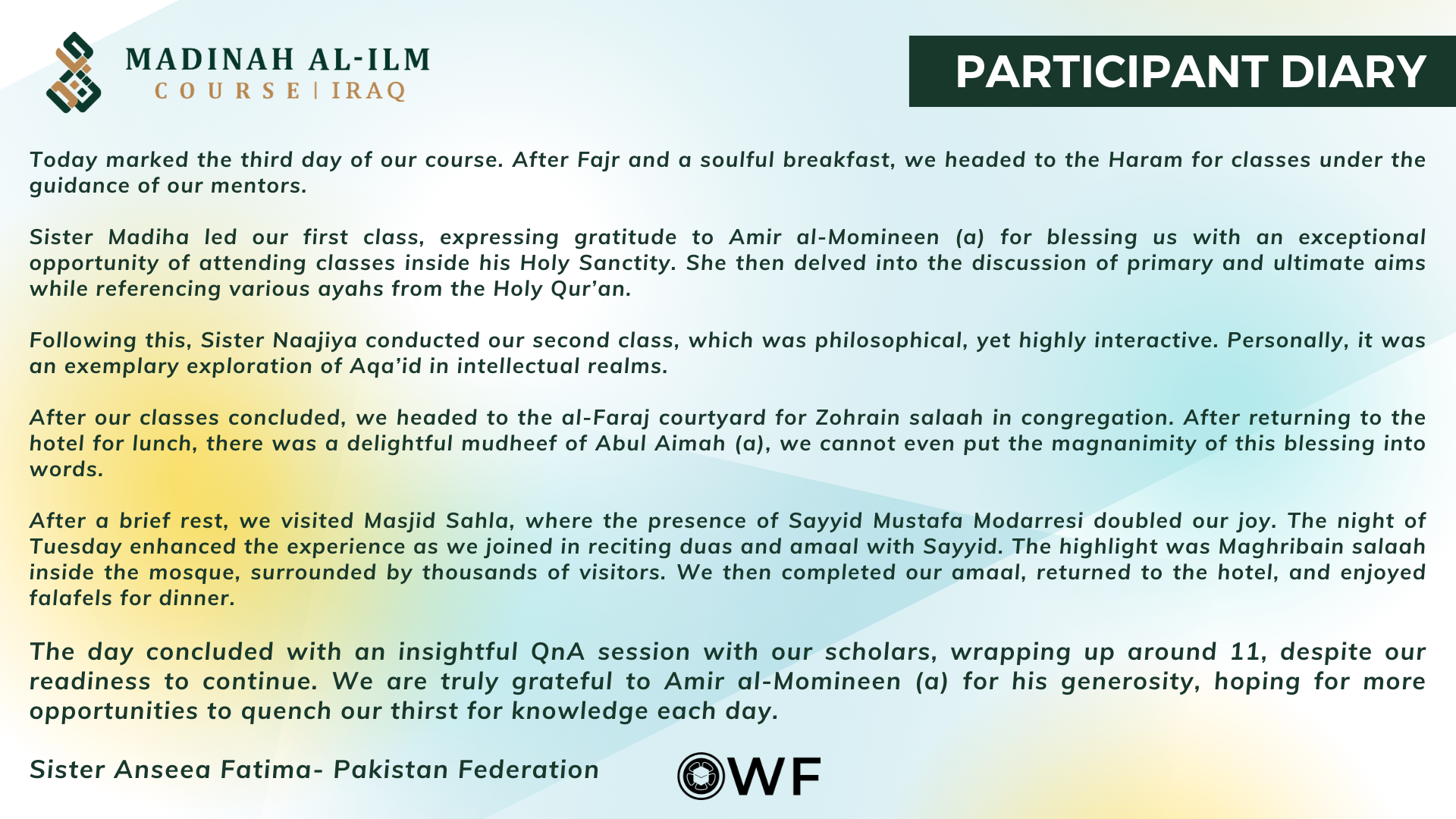 MADINAH AL-ILM
COURSE | IRAQ

PARTICIPANT DIARY

Today marked the third day of our course. After Fajr and a soulful breakfast, we headed to the Haram for classes under the guidance of our mentors.

Sister Madiha led our first class, expressing gratitude to Amir al-Momineen (a) for blessing us with an exceptional opportunity of attending classes inside his Holy Sanctity. She then delved into the discussion of primary and ultimate aims while referencing various ayahs from the Holy Qur'an.

Following this, Sister Naajiya conducted our second class, which was philosophical, yet highly interactive. Personally, it was an exemplary exploration of Aqa'id in intellectual realms.

After our classes concluded, we headed to the al-Faraj courtyard for Zohrain salaah in congregation. After returning to the hotel for lunch, there was a delightful mudheef of Abul Aimah (a), we cannot even put the magnanimity of this blessing into words.

After a brief rest, we visited Masjid Sahla, where the presence of Sayyid Mustafa Modarresi doubled our joy. The night of Tuesday enhanced the experience as we joined in reciting duas and amaal with Sayyid. The highlight was Maghribain salaah inside the mosque, surrounded by thousands of visitors. We then completed our amaal, returned to the hotel, and enjoyed falafels for dinner.

The day concluded with an insightful QnA session with our scholars, wrapping up around 11, despite our readiness to continue. We are truly grateful to Amir al-Momineen (a) for his generosity, hoping for more opportunities to quench our thirst for knowledge each day.

Sister Anseea Fatima- Pakistan Federation

WF